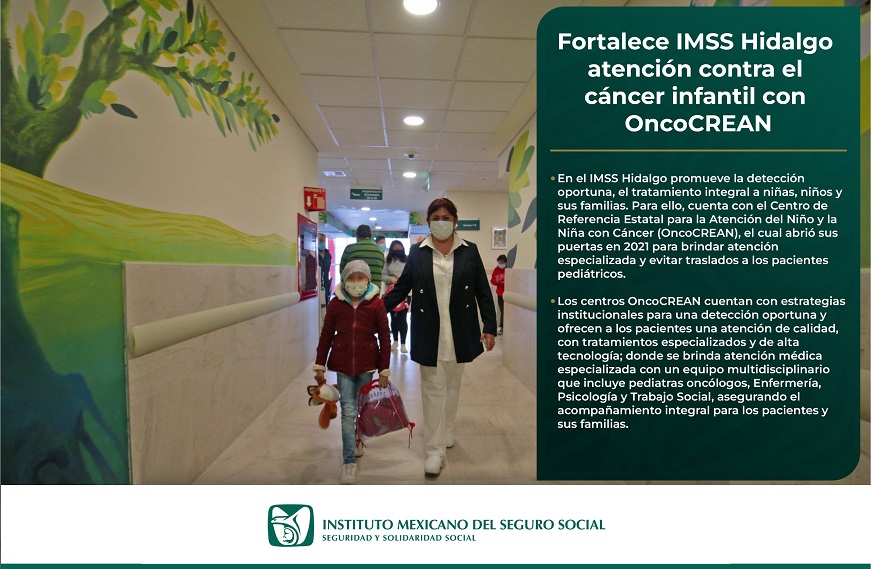 Fortalece IMSS Hidalgo atención contra el cáncer infantil con OncoCREAN

• En el IMSS Hidalgo promueve la detección oportuna, el tratamiento integral a niñas, niños y sus familias. Para ello, cuenta con el Centro de Referencia Estatal para la Atención del Niño y la Niña con Cáncer (OncoCREAN), el cual abrió sus puertas en 2021 para brindar atención especializada y evitar traslados a los pacientes pediátricos.

• Los centros OncoCREAN cuentan con estrategias institucionales para una detección oportuna y ofrecen a los pacientes una atención de calidad, con tratamientos especializados y de alta tecnología; donde se brinda atención médica especializada con un equipo multidisciplinario que incluye pediatras oncólogos, Enfermería, Psicología y Trabajo Social, asegurando el acompañamiento integral para los pacientes y sus familias.

INSTITUTO MEXICANO DEL SEGURO SOCIAL
SEGURIDAD Y SOLIDARIDAD SOCIAL